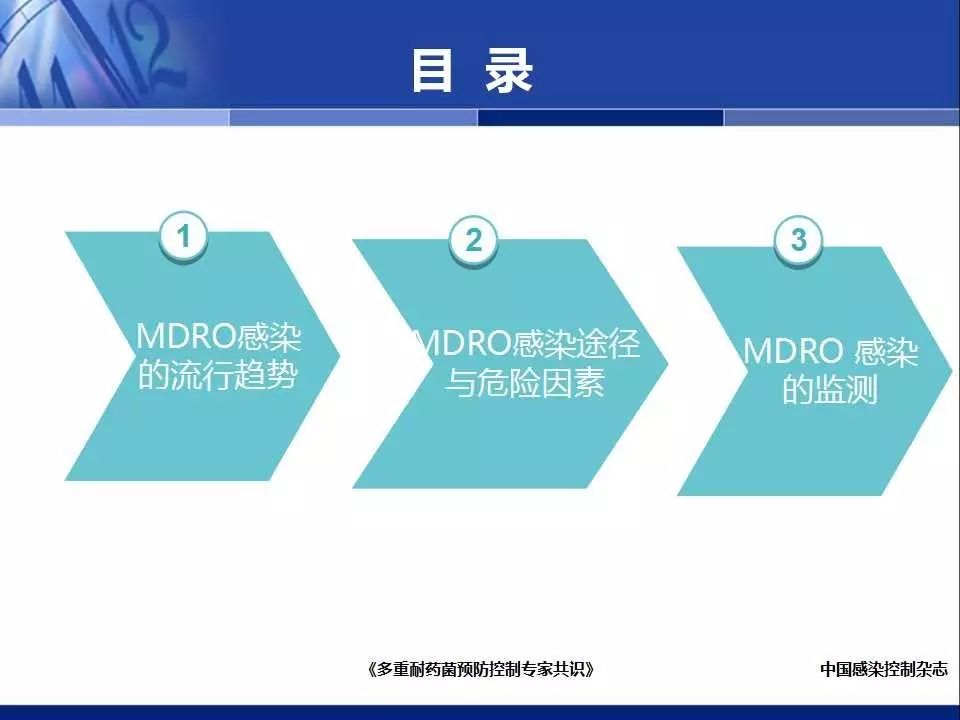 目 录

1

MDRO感染的流行趋势

2

MDRO感染途径与危险因素

3

MDRO 感染的监测

《多重耐药菌预防控制专家共识》

中国感染控制杂志